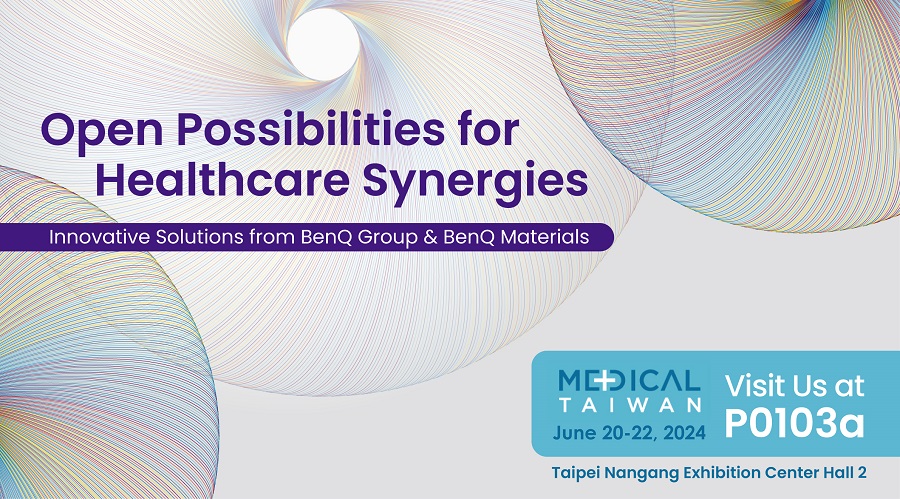 Open Possibilities for Healthcare Synergies

Innovative Solutions from BenQ Group & BenQ Materials

MEDICAL TAIWAN
June 20-22, 2024

Visit Us at P0103a

Taipei Nangang Exhibition Center Hall 2